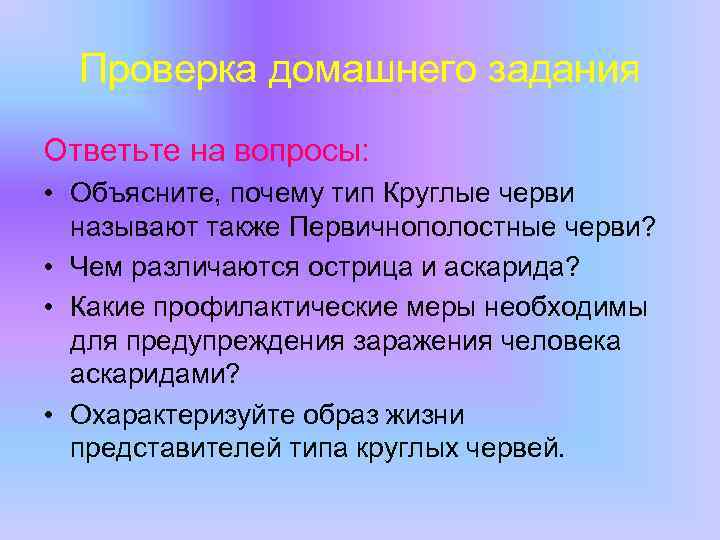 Проверка домашнего задания

Ответьте на вопросы:

• Объясните, почему тип Круглые черви называют также Первичнополостные черви?

• Чем различаются острица и аскарида?

• Какие профилактические меры необходимы для предупреждения заражения человека аскаридами?

• Охарактеризуйте образ жизни представителей типа круглых червей.